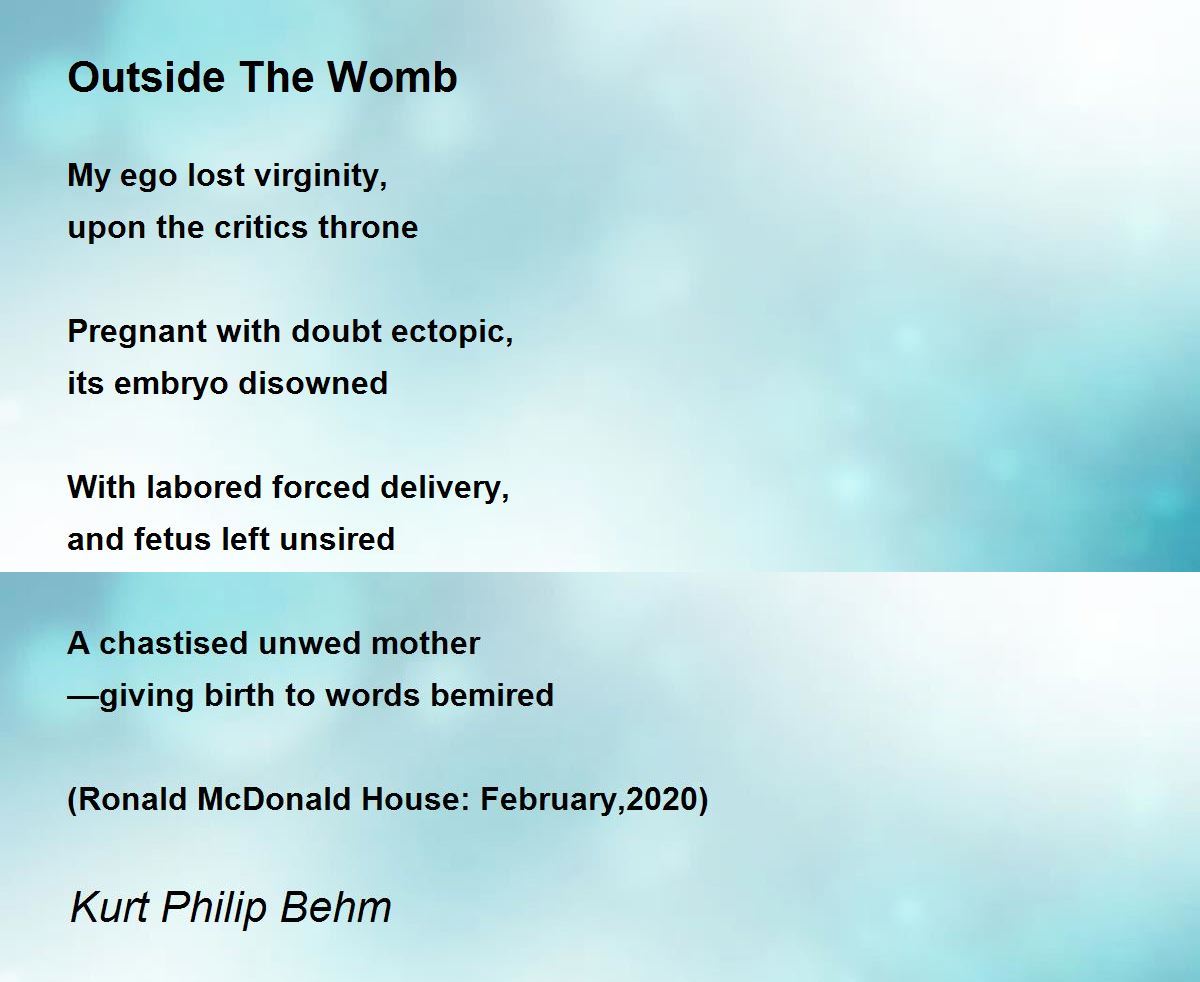 Outside The Womb

My ego lost virginity,
upon the critics throne

Pregnant with doubt ectopic,
its embryo disowned

With labored forced delivery,
and fetus left unsired

A chastised unwed mother
—giving birth to words bemired

(Ronald McDonald House: February,2020)

Kurt Philip Behm